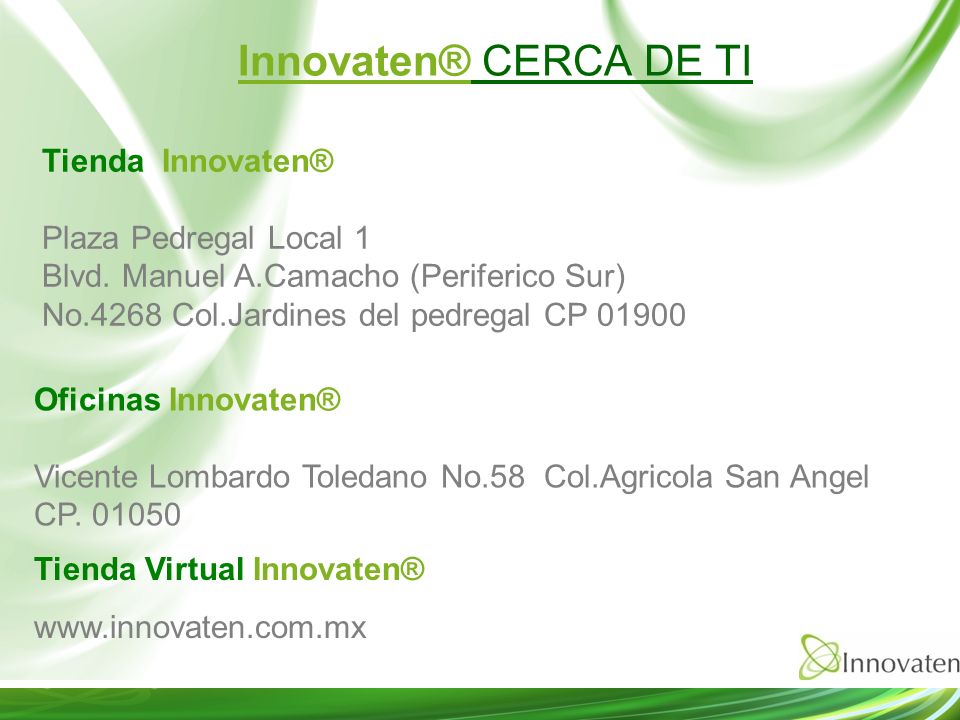 Innovaten® CERCA DE TI

Tienda Innovaten®

Plaza Pedregal Local 1
Blvd. Manuel A.Camacho (Periferico Sur)
No.4268 Col.Jardines del pedregal CP 01900

Oficinas Innovaten®

Vicente Lombardo Toledano No.58 Col.Agricola San Angel CP. 01050

Tienda Virtual Innovaten®

www.innovaten.com.mx

Innovaten